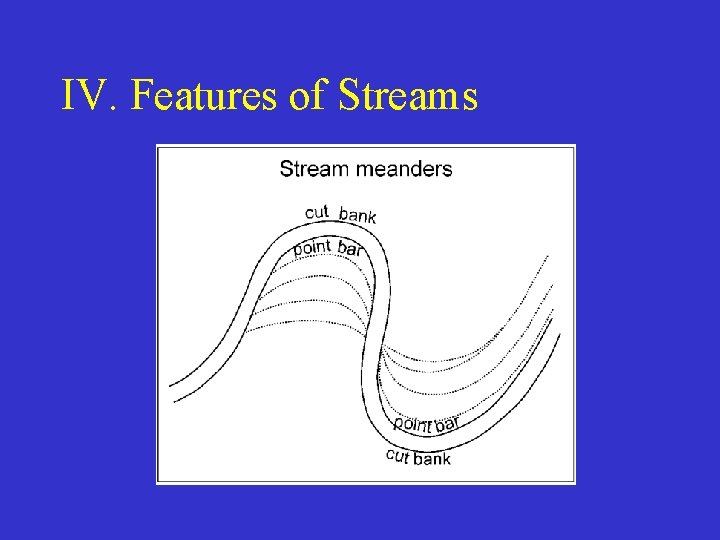 IV. Features of Streams

Stream meanders

cut bank

point bar

point bar

cut bank